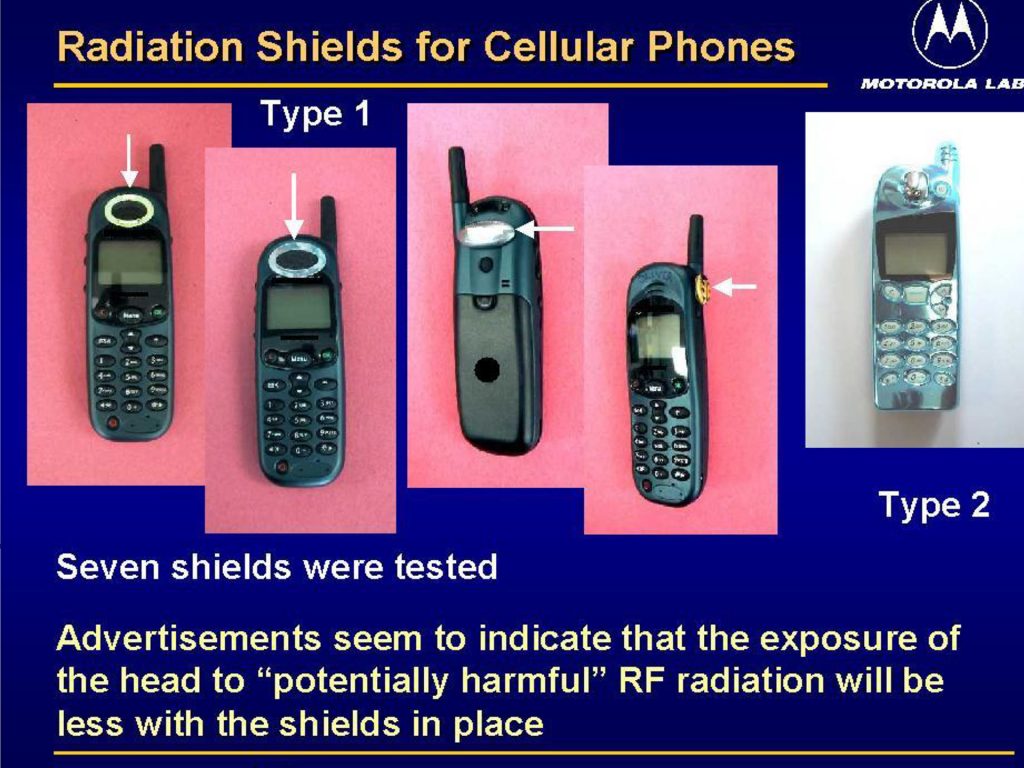 Radiation Shields for Cellular Phones

MOTOROLA LAB

Type 1

Type 2

Seven shields were tested

Advertisements seem to indicate that the exposure of the head to “potentially harmful” RF radiation will be less with the shields in place